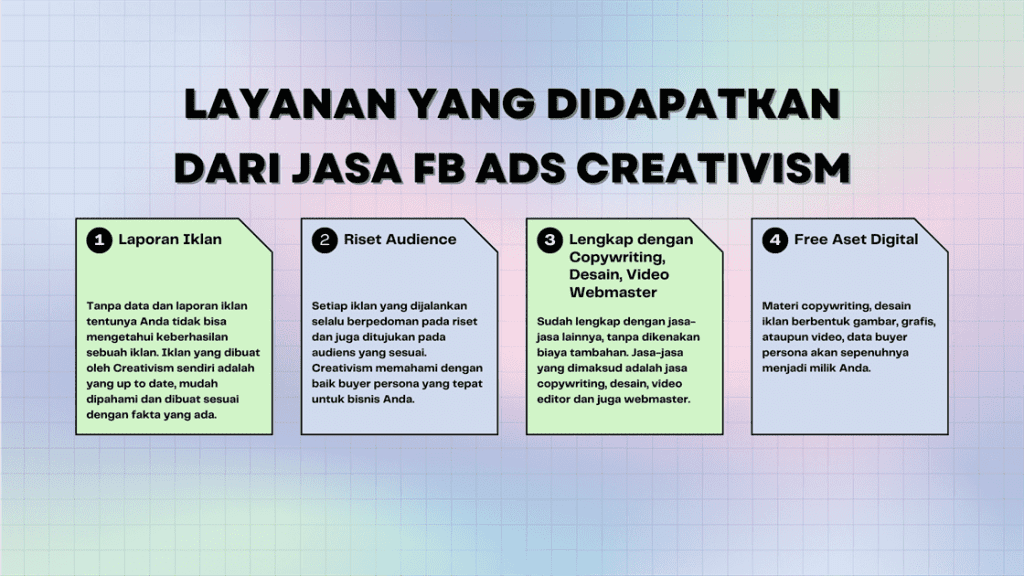 LAYANAN YANG DIDAPATKAN DARI JASA FB ADS CREATIVISM

1 Laporan Iklan

Tanpa data dan laporan iklan tentunya Anda tidak bisa mengetahui keberhasilan sebuah iklan. Iklan yang dibuat oleh Creativism sendiri adalah yang up to date, mudah dipahami dan dibuat sesuai dengan fakta yang ada.

2 Riset Audience

Setiap iklan yang dijalankan selalu berpedoman pada riset dan juga ditujukan pada audiens yang sesuai. Creativism memahami dengan baik buyer persona yang tepat untuk bisnis Anda.

3 Lengkap dengan Copywriting, Desain, Video Webmaster

Sudah lengkap dengan jasa-jasa lainnya, tanpa dikenakan biaya tambahan. Jasa-jasa yang dimaksud adalah jasa copywriting, desain, video editor dan juga webmaster.

4 Free Aset Digital

Materi copywriting, desain iklan berbentuk gambar, grafis, ataupun video, data buyer persona akan sepenuhnya menjadi milik Anda.